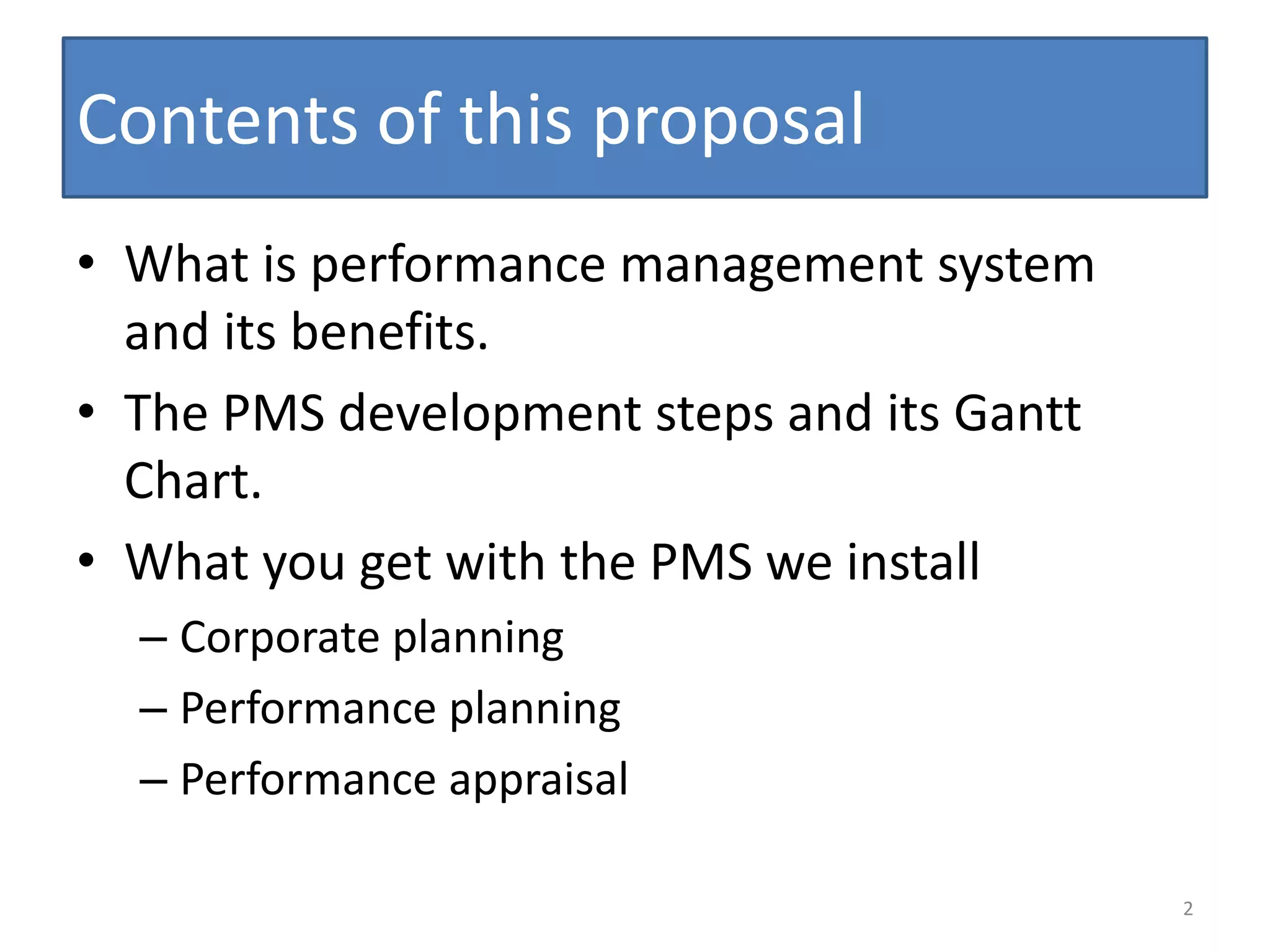 Contents of this proposal

• What is performance management system and its benefits.
• The PMS development steps and its Gantt Chart.
• What you get with the PMS we install
– Corporate planning
– Performance planning
– Performance appraisal

2